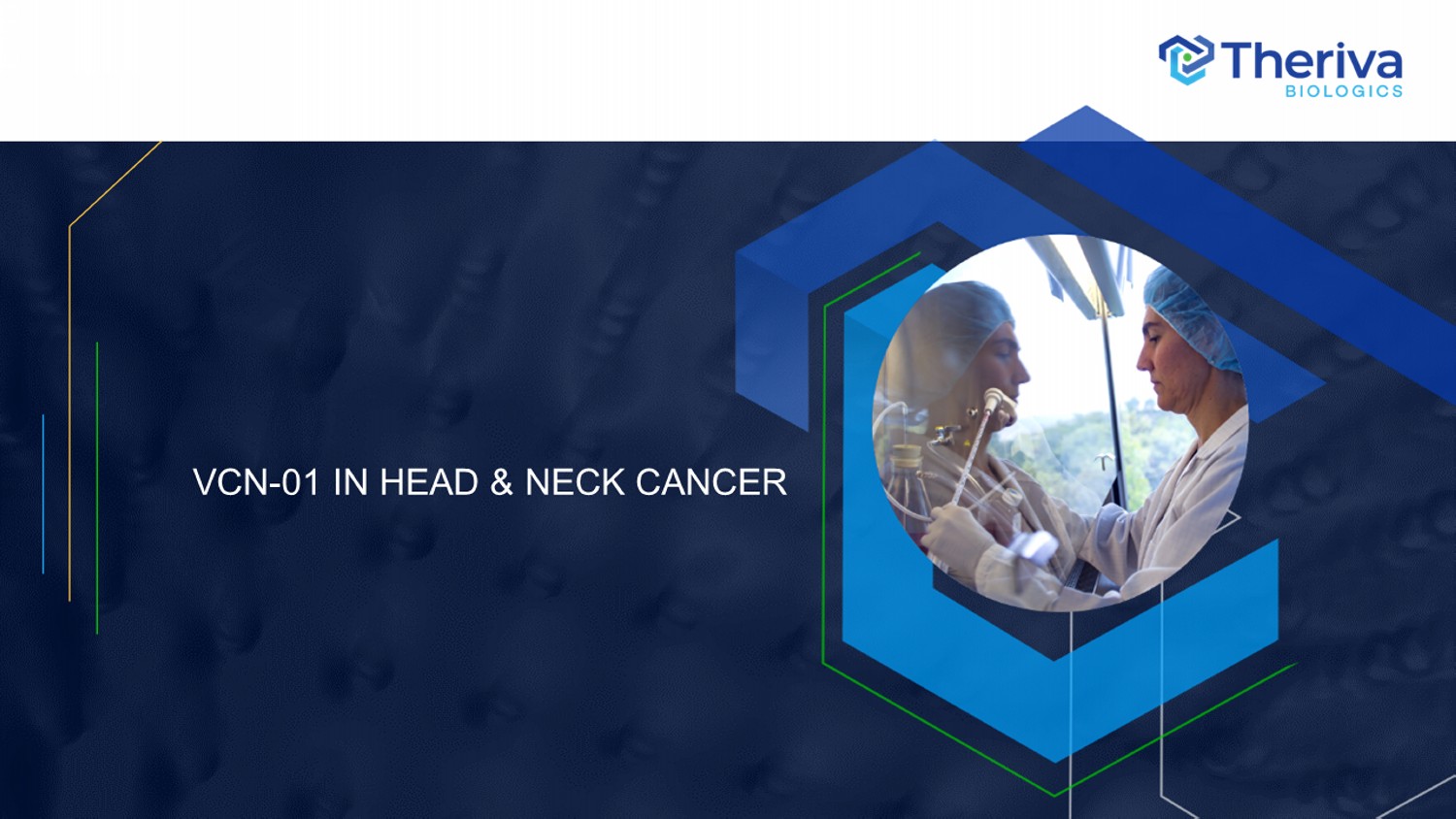 Theriva
BIOLOGICS

VCN-01 IN HEAD & NECK CANCER